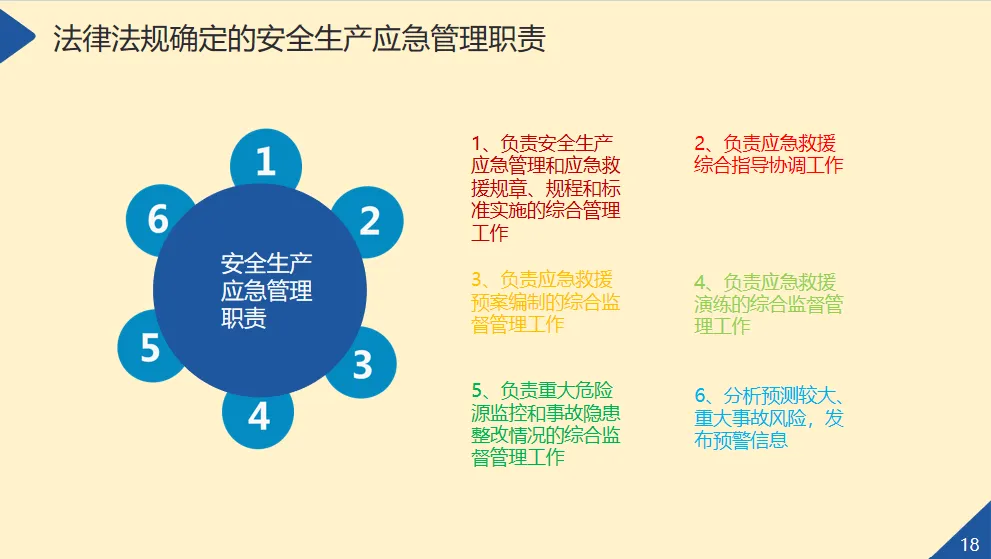 法律法规确定的安全生产应急管理职责

1

2

3

4

5

6

安全生产应急管理职责

1、负责安全生产应急管理和应急救援规章、规程和标准实施的综合管理工作

2、负责应急救援综合指导协调工作

3、负责应急救援预案编制的综合监督管理工作

4、负责应急救援演练的综合监督管理工作

5、负责重大危险源监控和事故隐患整改情况的综合监督管理工作

6、分析预测较大、重大事故风险，发布预警信息

18